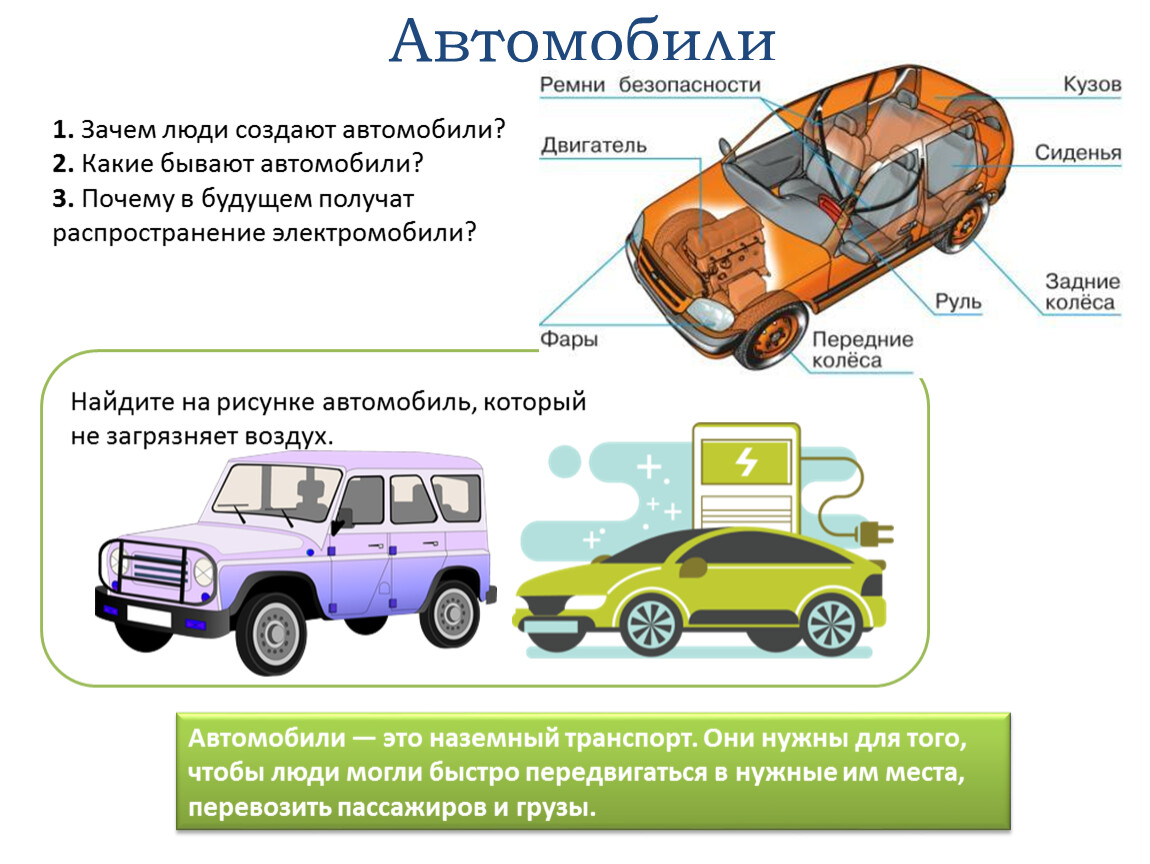 Автомобили

1. Зачем люди создают автомобили?
2. Какие бывают автомобили?
3. Почему в будущем получат распространение электромобили?

Ремни безопасности

Двигатель

Фары

Кузов

Сиденья

Задние колёса

Руль

Передние колёса

Найдите на рисунке автомобиль, который не загрязняет воздух.

Автомобили — это наземный транспорт. Они нужны для того, чтобы люди могли быстро передвигаться в нужные им места, перевозить пассажиров и грузы.